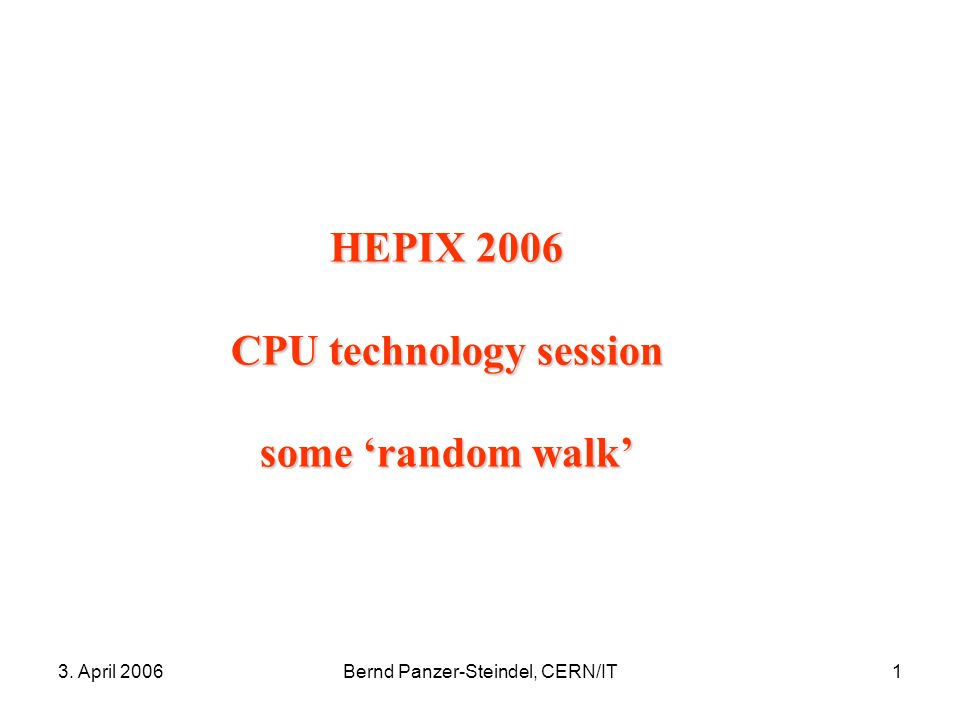 HEPIX 2006

CPU technology session

some ‘random walk’

3. April 2006

Bernd Panzer-Steindel, CERN/IT

1